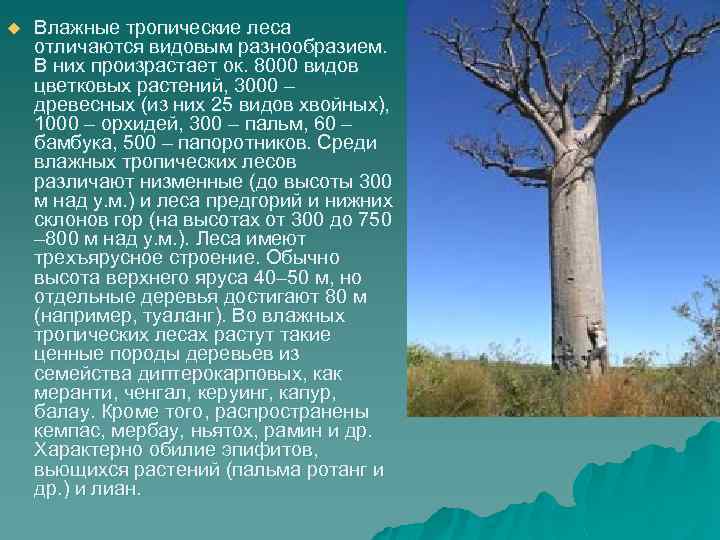 Влажные тропические леса отличаются видовым разнообразием. В них произрастает ок. 8000 видов цветковых растений, 3000 – древесных (из них 25 видов хвойных), 1000 – орхидей, 300 – пальм, 60 – бамбука, 500 – папоротников. Среди влажных тропических лесов различают низменные (до высоты 300 м над у.м.) и леса предгорий и нижних склонов гор (на высотах от 300 до 750 –800 м над у.м.). Леса имеют трехъярусное строение. Обычно высота верхнего яруса 40–50 м, но отдельные деревья достигают 80 м (например, туаланг). Во влажных тропических лесах растут такие ценные породы деревьев из семейства диптерокарповых, как меранти, ченгал, керуинг, капур, балау. Кроме того, распространены кемпас, мербау, ньятох, рамин и др. Характерно обилие эпифитов, вьющихся растений (пальма ротанг и др.) и лиан.